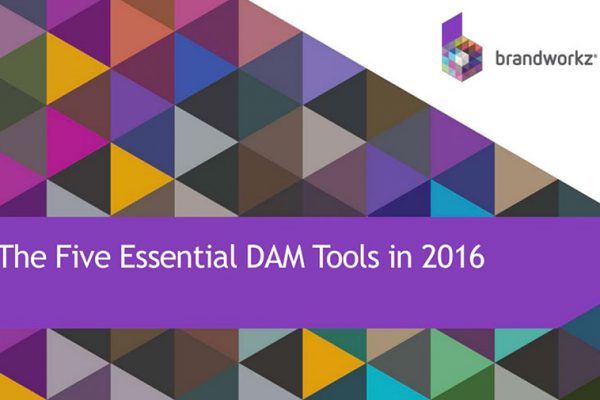 brandworkz®

The Five Essential DAM Tools in 2016